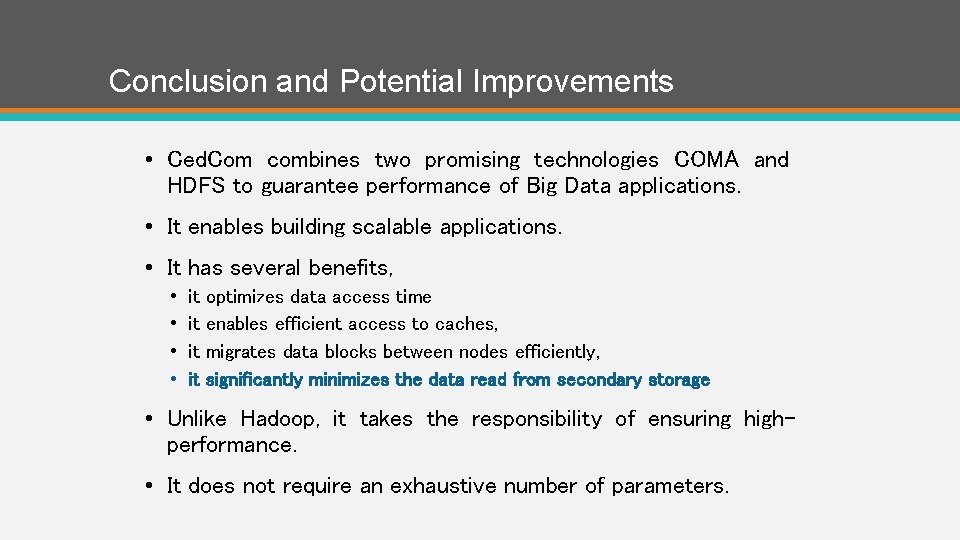 Conclusion and Potential Improvements

• CedCom combines two promising technologies COMA and HDFS to guarantee performance of Big Data applications.

• It enables building scalable applications.

• It has several benefits,
  • it optimizes data access time
  • it enables efficient access to caches,
  • it migrates data blocks between nodes efficiently,
  • it significantly minimizes the data read from secondary storage

• Unlike Hadoop, it takes the responsibility of ensuring high-performance.

• It does not require an exhaustive number of parameters.